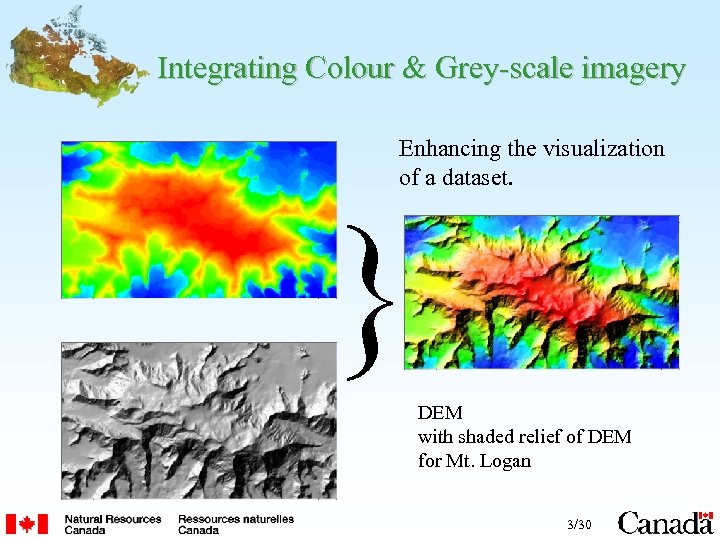 Integrating Colour & Grey-scale imagery

Enhancing the visualization of a dataset.

DEM
with shaded relief of DEM
for Mt. Logan

Natural Resources Canada

Ressources naturelles Canada

3/30

Canada